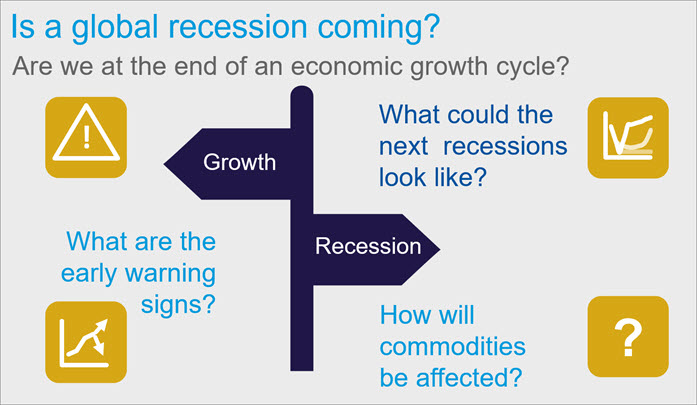 Is a global recession coming?

Are we at the end of an economic growth cycle?

!

Growth

What could the next recessions look like?

What are the early warning signs?

Recession

How will commodities be affected?

?